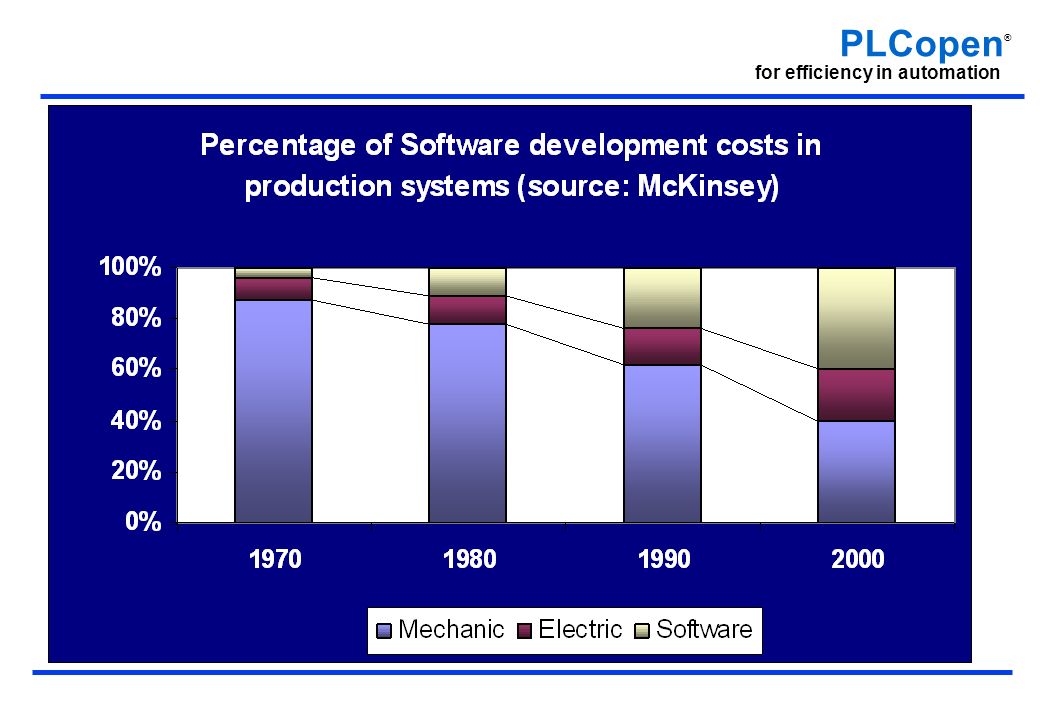 PLCopen®
for efficiency in automation

Percentage of Software development costs in production systems (source: McKinsey)

100%
80%
60%
40%
20%
0%

1970
1980
1990
2000

Mechanic Electric Software